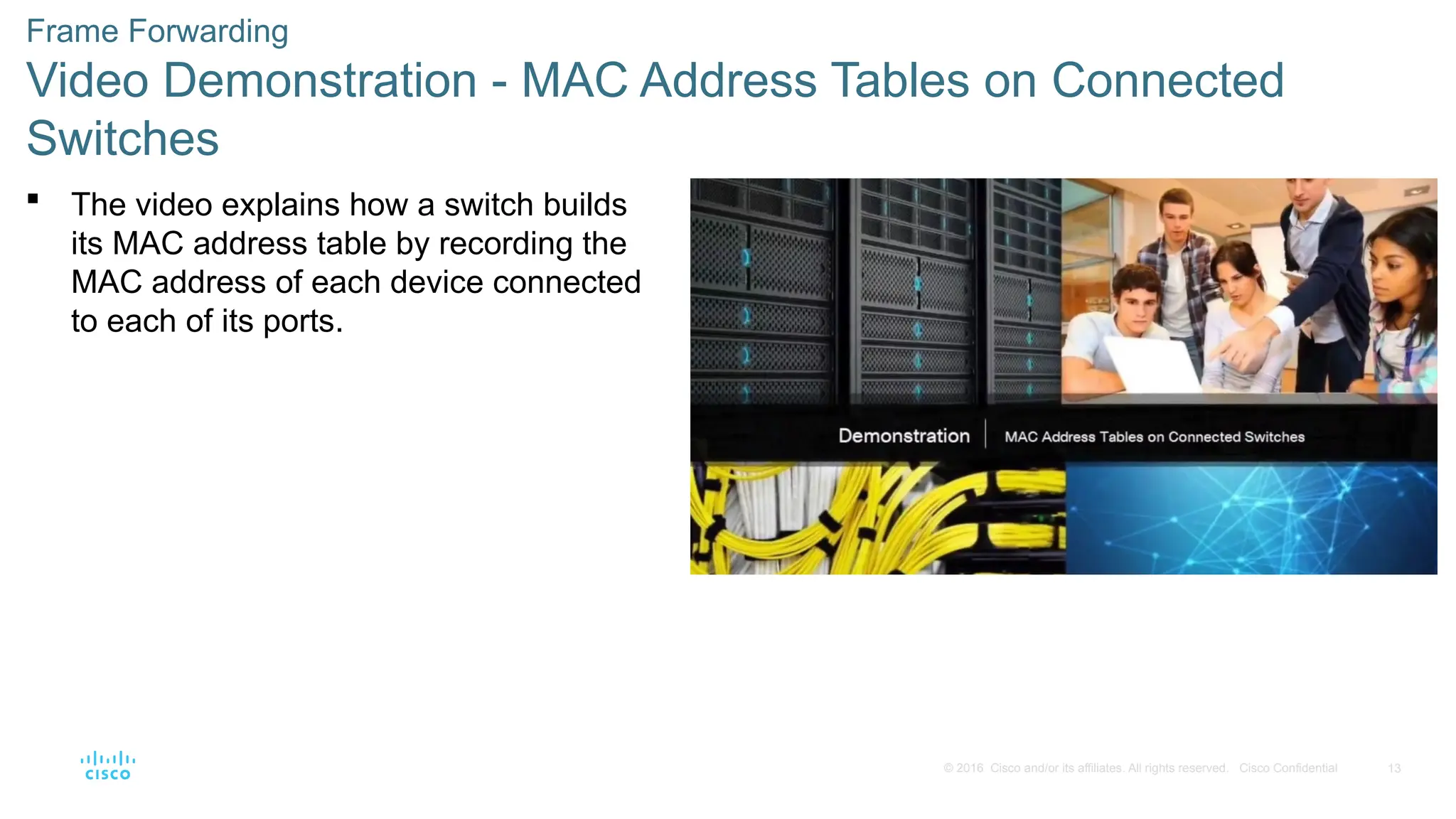 Frame Forwarding
Video Demonstration - MAC Address Tables on Connected Switches

▪ The video explains how a switch builds its MAC address table by recording the MAC address of each device connected to each of its ports.

Demonstration | MAC Address Tables on Connected Switches

cisco

© 2016 Cisco and/or its affiliates. All rights reserved. Cisco Confidential 13